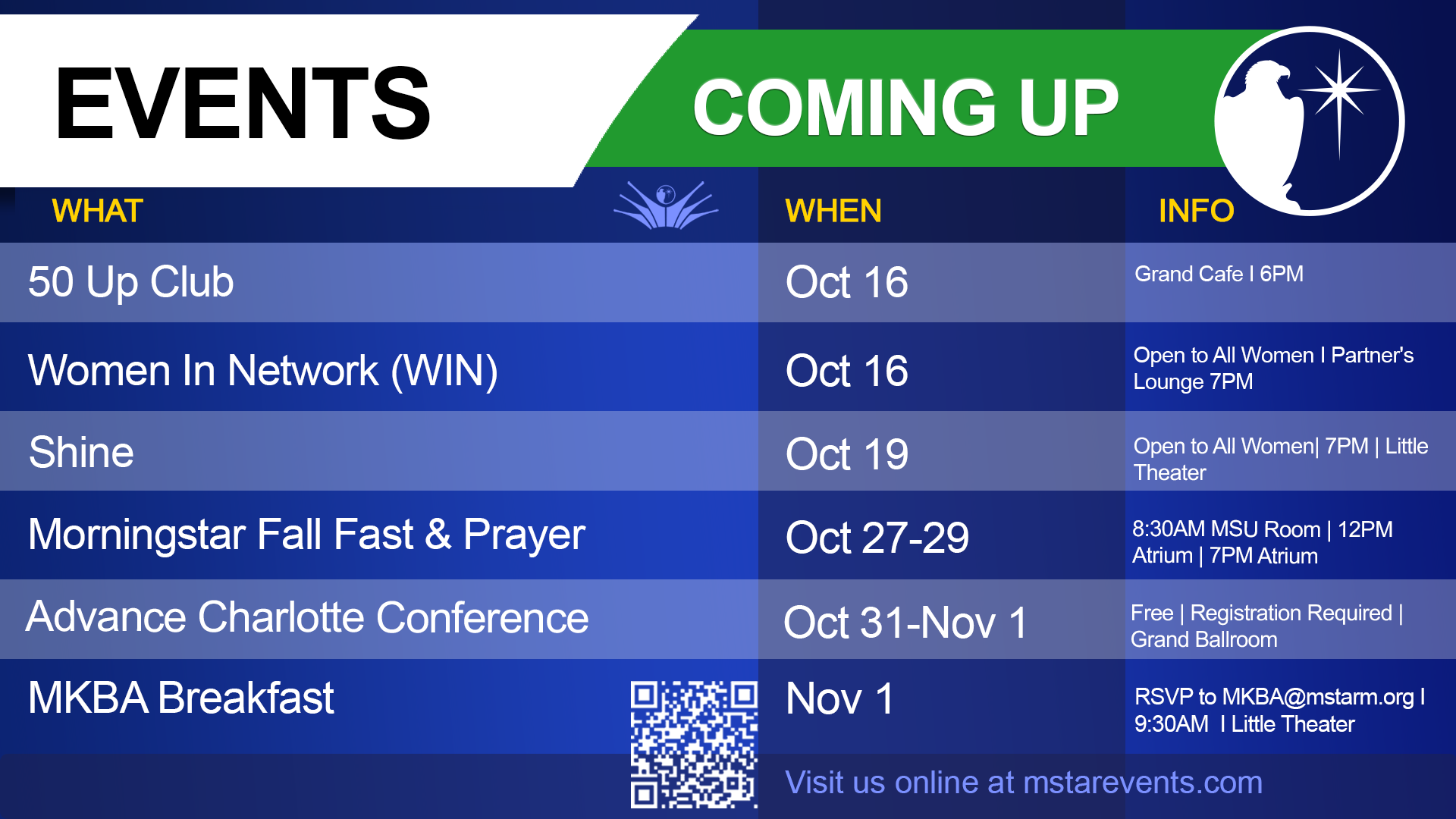 EVENTS COMING UP

| WHAT | WHEN | INFO |
|---|---|---|
| 50 Up Club | Oct 16 | Grand Cafe I 6PM |
| Women In Network (WIN) | Oct 16 | Open to All Women I Partner's Lounge 7PM |
| Shine | Oct 19 | Open to All Women\| 7PM \| Little Theater |
| Morningstar Fall Fast & Prayer | Oct 27-29 | 8:30AM MSU Room \| 12PM Atrium \| 7PM Atrium |
| Advance Charlotte Conference | Oct 31-Nov 1 | Free \| Registration Required \| Grand Ballroom |
| MKBA Breakfast | Nov 1 | RSVP to MKBA@mstarm.org I 9:30AM I Little Theater |

Visit us online at mstarevents.com